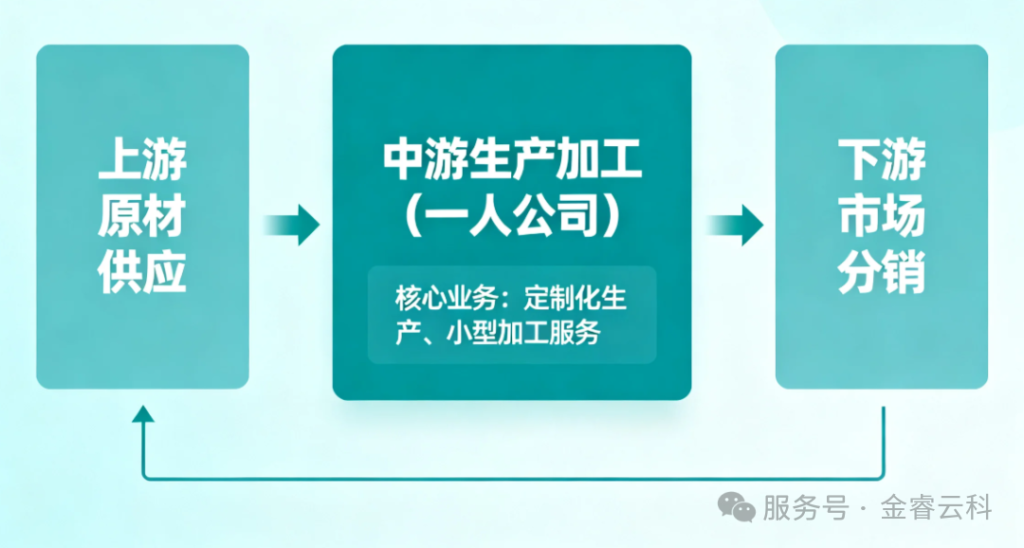 上游原材供应

中游生产加工（一人公司）

核心业务：定制化生产、小型加工服务

下游市场分销

服务号 · 金睿云科